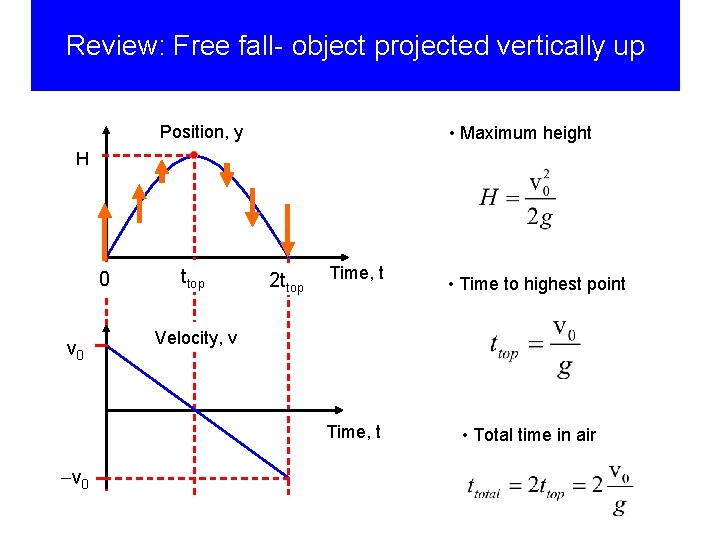 Review: Free fall- object projected vertically up

Position, y

H

0

$t_{top}$

$2t_{top}$

Time, t

Velocity, v

$v_0$

Time, t

$-v_0$

• Maximum height

$H = \frac{v_0^2}{2g}$

• Time to highest point

$t_{top} = \frac{v_0}{g}$

• Total time in air

$t_{total} = 2t_{top} = 2\frac{v_0}{g}$